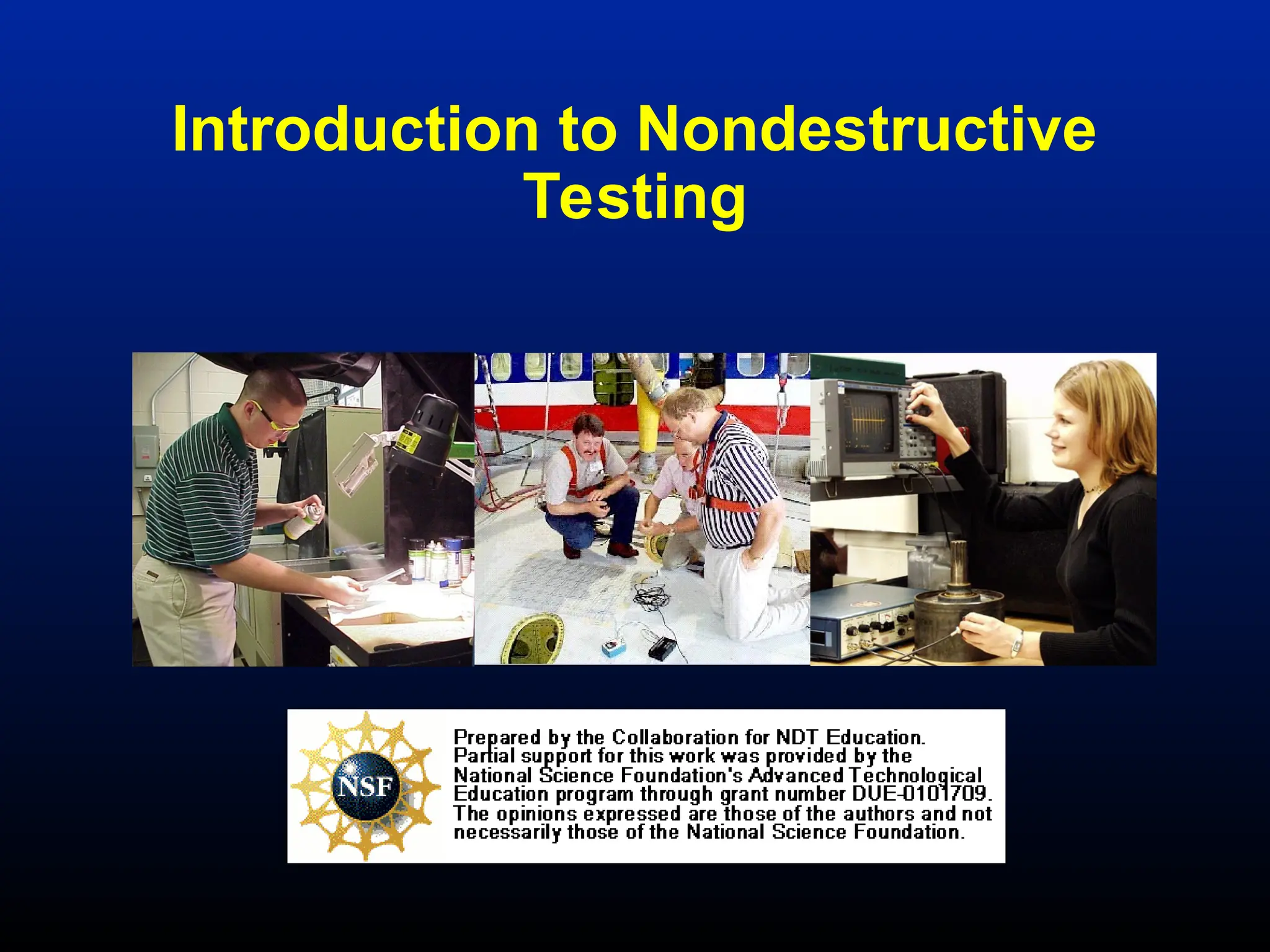 Introduction to Nondestructive Testing

NSF

Prepared by the Collaboration for NDT Education. Partial support for this work was provided by the National Science Foundation's Advanced Technological Education program through grant number DUE-0101709. The opinions expressed are those of the authors and not necessarily those of the National Science Foundation.